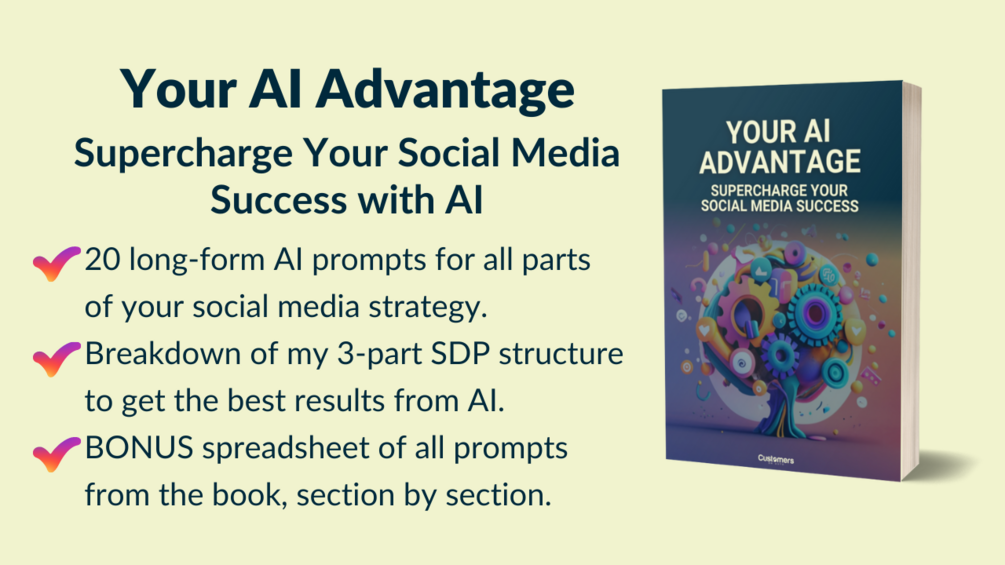 Your AI Advantage

Supercharge Your Social Media Success with AI

20 long-form AI prompts for all parts of your social media strategy.

Breakdown of my 3-part SDP structure to get the best results from AI.

BONUS spreadsheet of all prompts from the book, section by section.

YOUR AI ADVANTAGE

SUPERCHARGE YOUR SOCIAL MEDIA SUCCESS

Customers